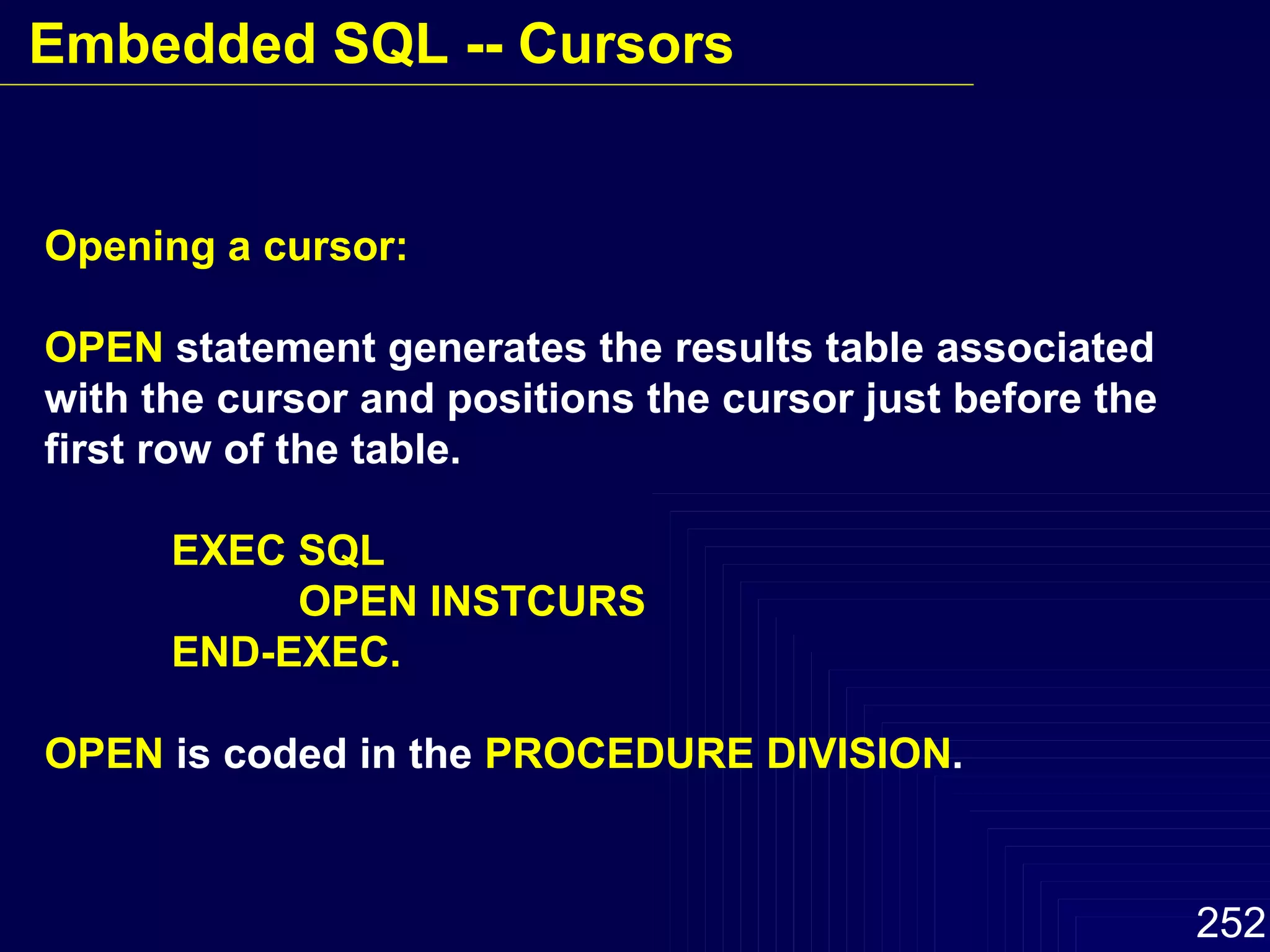 Embedded SQL -- Cursors

Opening a cursor:

OPEN statement generates the results table associated with the cursor and positions the cursor just before the first row of the table.

EXEC SQL
OPEN INSTCURS
END-EXEC.

OPEN is coded in the PROCEDURE DIVISION.

252